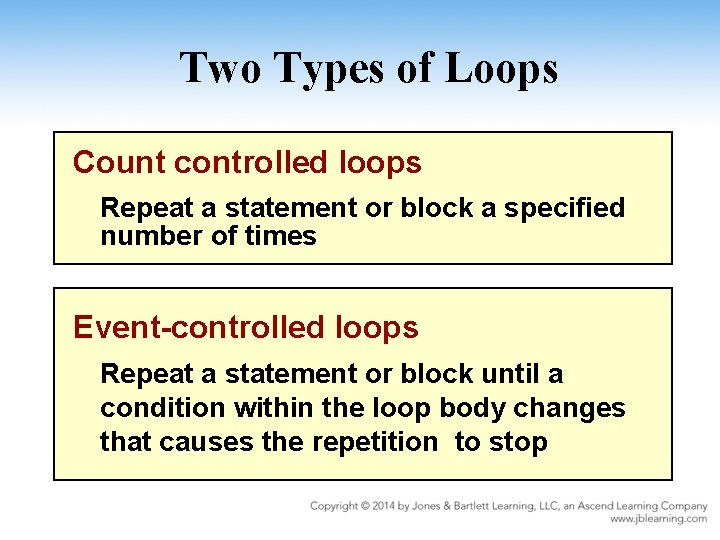 Two Types of Loops

Count controlled loops

Repeat a statement or block a specified number of times

Event-controlled loops

Repeat a statement or block until a condition within the loop body changes that causes the repetition to stop

Copyright © 2014 by Jones & Bartlett Learning, LLC, an Ascend Learning Company
www.jblearning.com